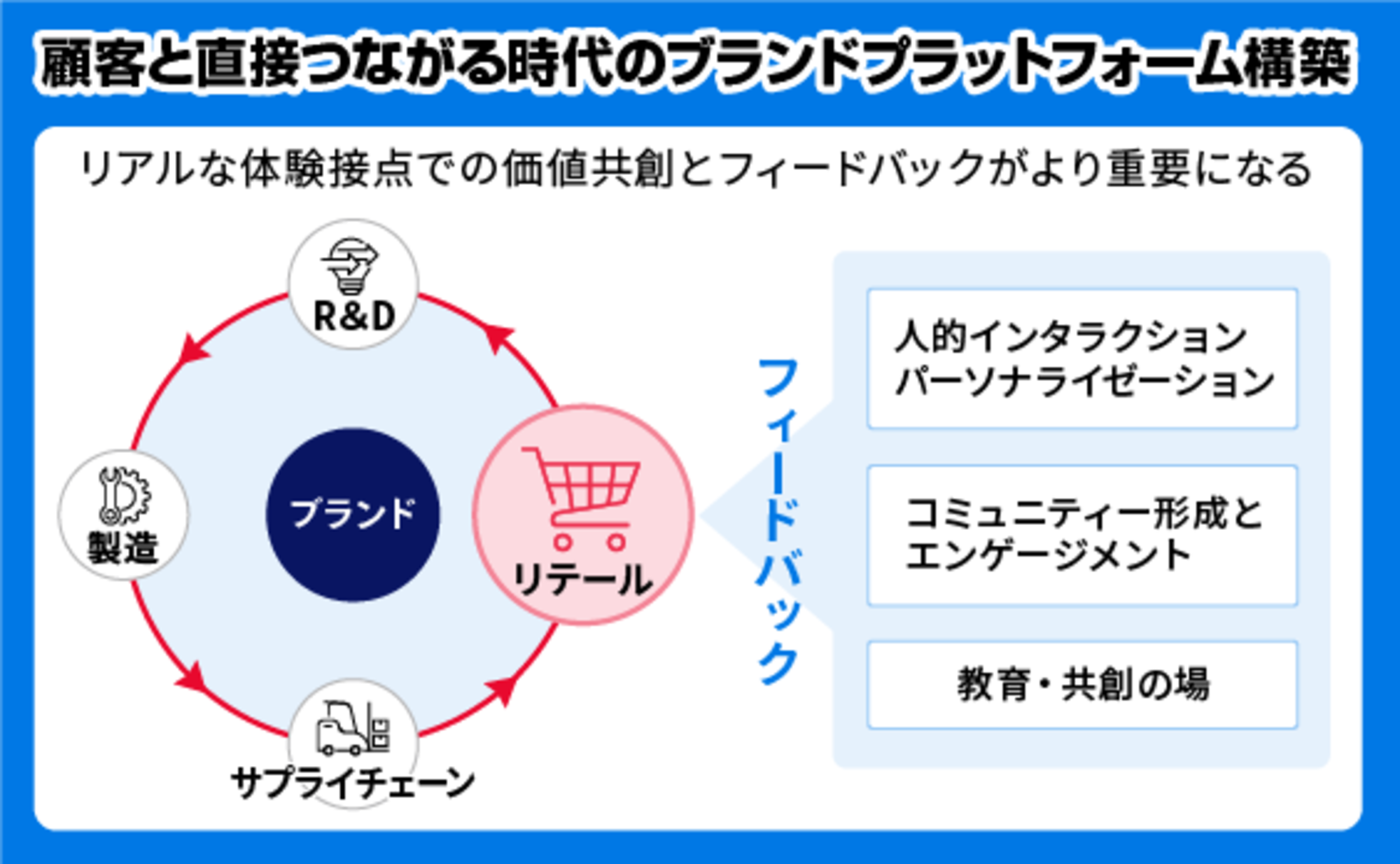 顧客と直接つながる時代のブランドプラットフォーム構築

リアルな体験接点での価値共創とフィードバックがより重要になる

R&D

製造

ブランド

リテール

サプライチェーン

フィードバック

人的インタラクション
パーソナライゼーション

コミュニティー形成と
エンゲージメント

教育・共創の場